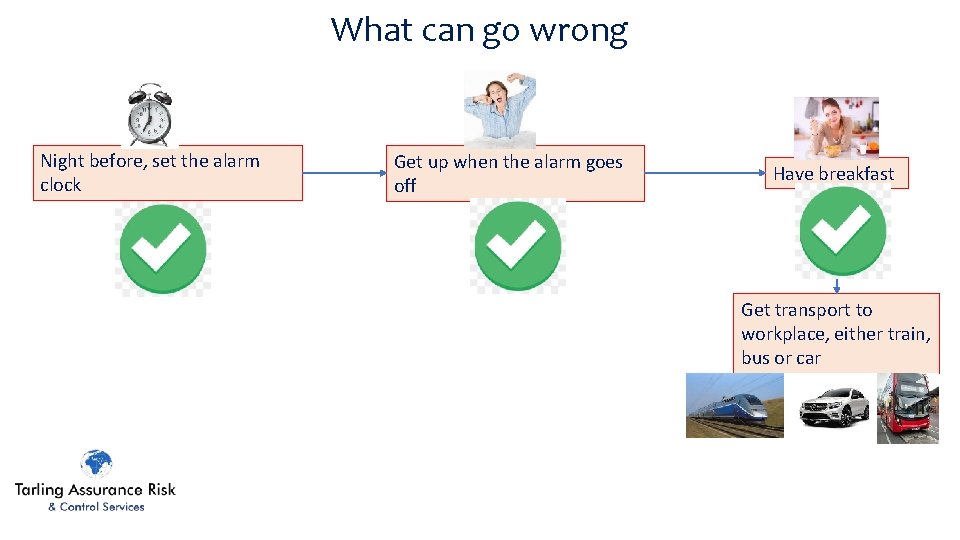 What can go wrong

Night before, set the alarm clock

Get up when the alarm goes off

Have breakfast

Get transport to workplace, either train, bus or car

Tarling Assurance Risk
& Control Services